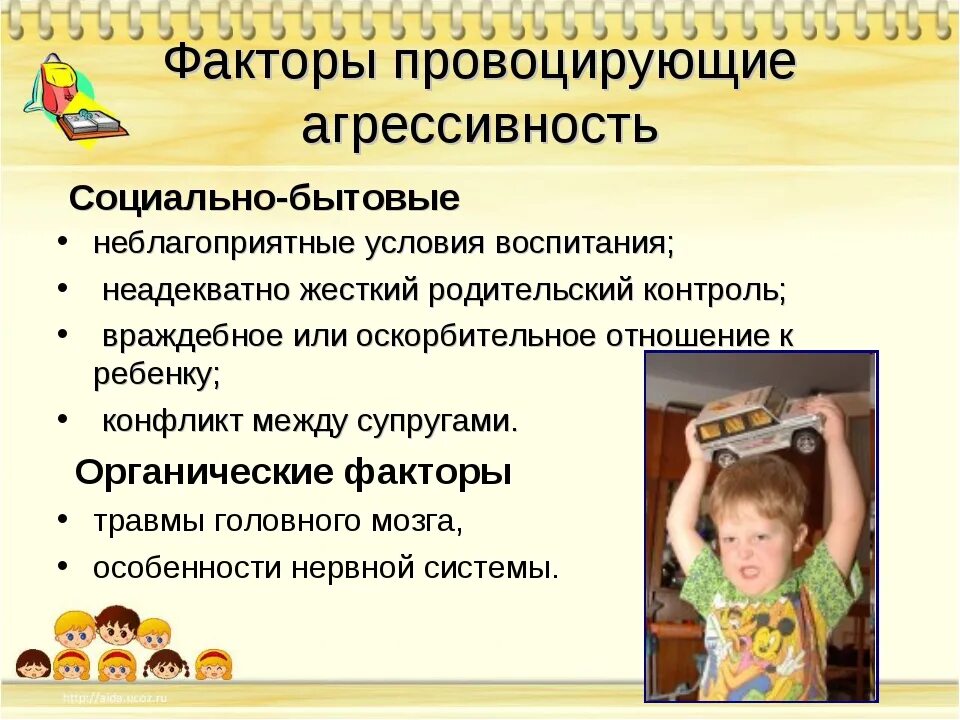 Факторы провоцирующие агрессивность

Социально-бытовые

• неблагоприятные условия воспитания;
• неадекватно жесткий родительский контроль;
• враждебное или оскорбительное отношение к ребенку;
• конфликт между супругами.

Органические факторы

• травмы головного мозга,
• особенности нервной системы.

http://aida.ucoz.ru